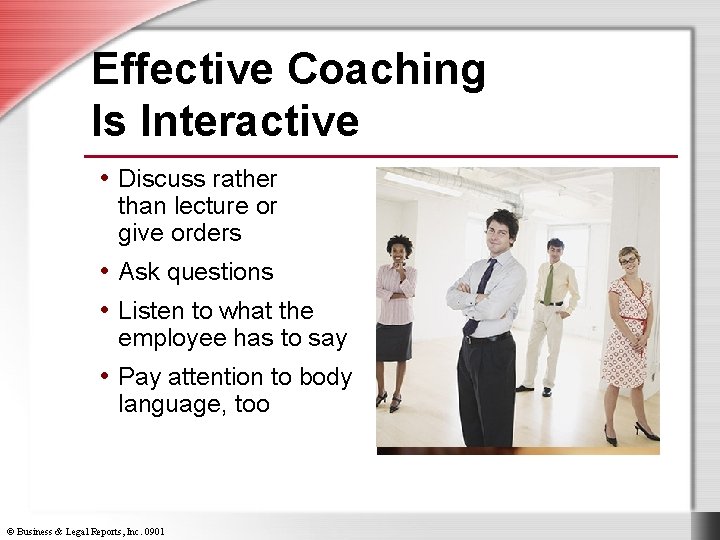 Effective Coaching Is Interactive

• Discuss rather than lecture or give orders

• Ask questions

• Listen to what the employee has to say

• Pay attention to body language, too

© Business & Legal Reports, Inc. 0901